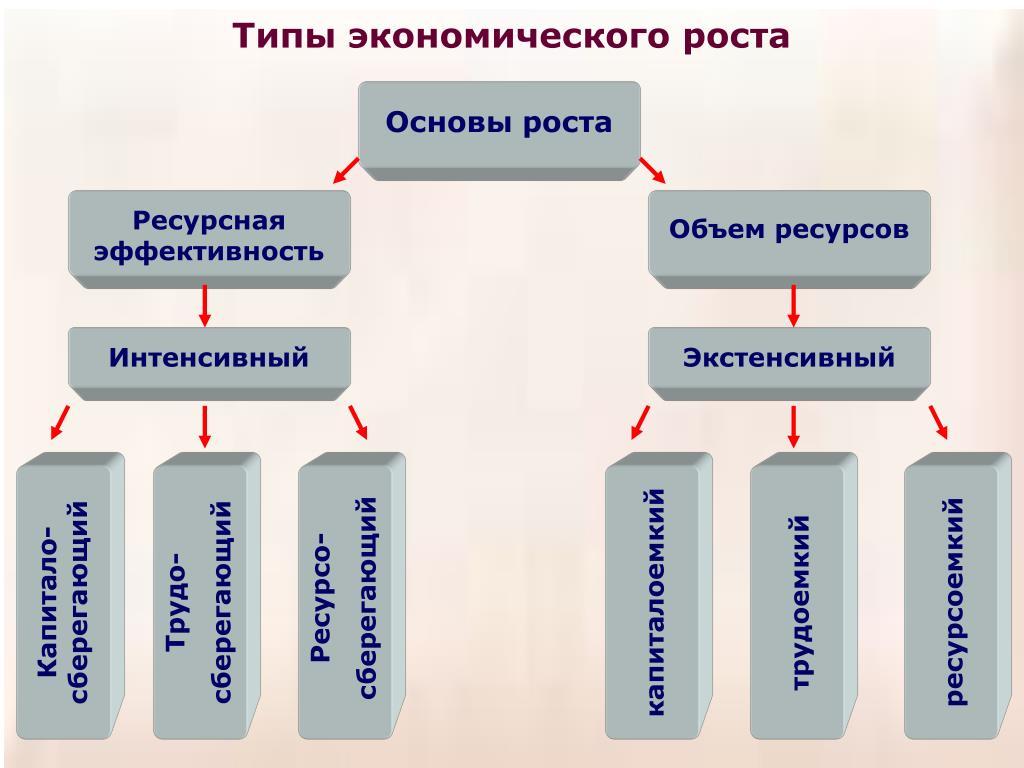 Типы экономического роста

Основы роста

Ресурсная эффективность

Объем ресурсов

Интенсивный

Экстенсивный

Капитало-сберегающий

Трудо-сберегающий

Ресурсо-сберегающий

капиталоемкий

трудоемкий

ресурсоемкий